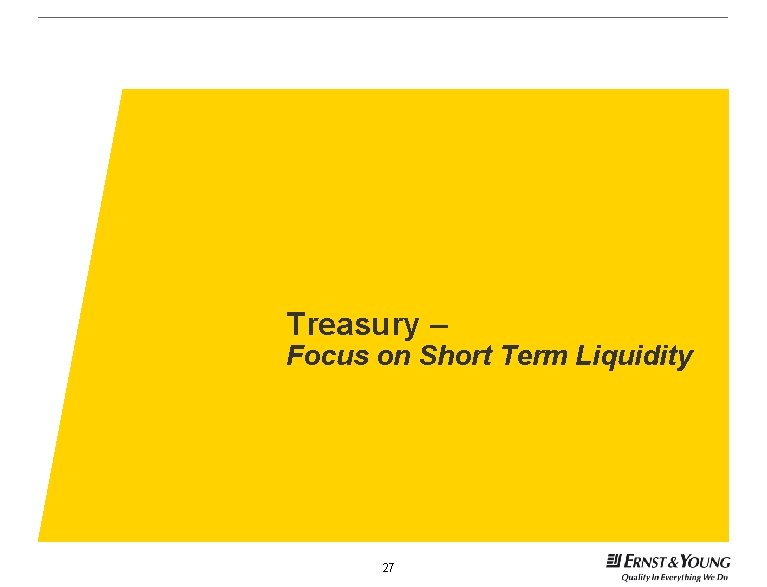 Treasury –
Focus on Short Term Liquidity

27

ERNST & YOUNG
Quality In Everything We Do